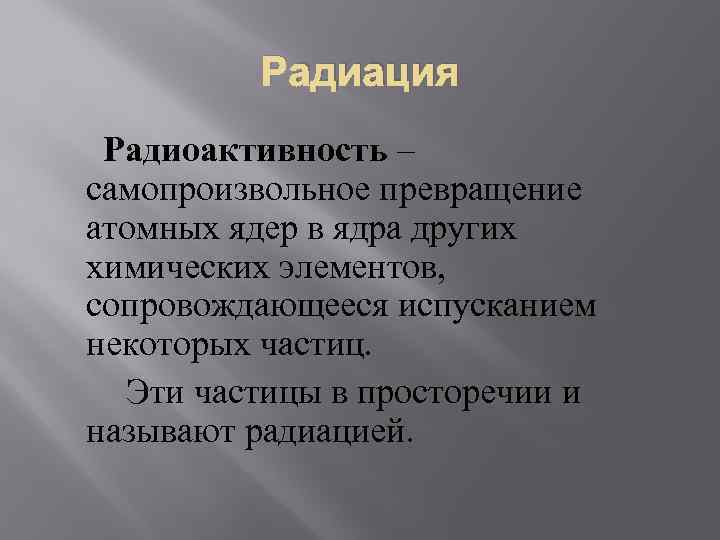 Радиация

Радиоактивность – самопроизвольное превращение атомных ядер в ядра других химических элементов, сопровождающееся испусканием некоторых частиц.

Эти частицы в просторечии и называют радиацией.